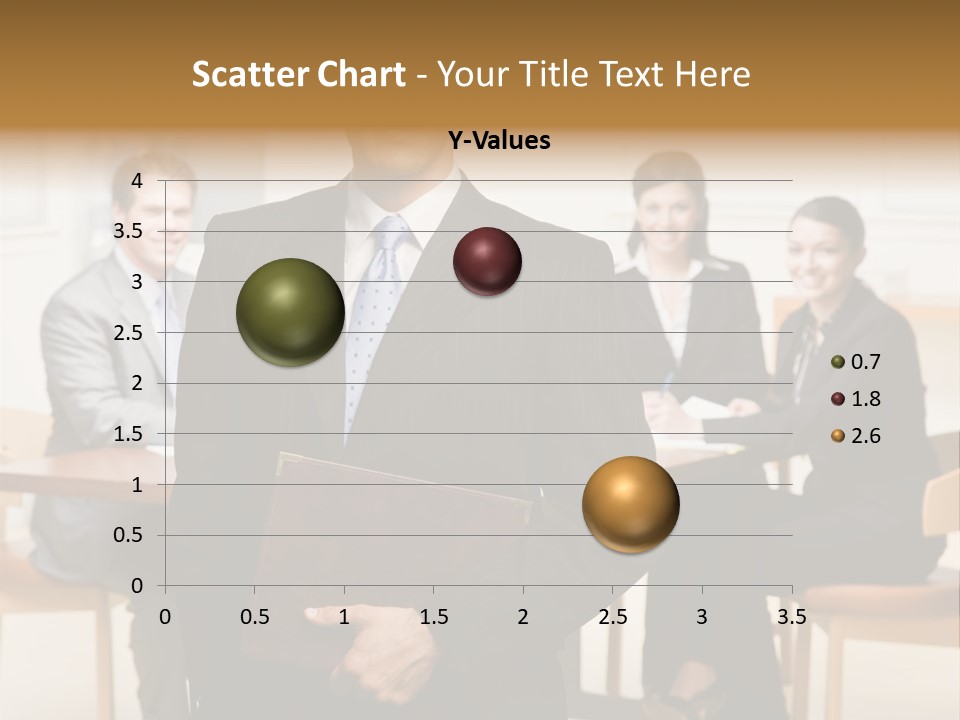 Scatter Chart - Your Title Text Here

Y-Values

4
3.5
3
2.5
2
1.5
1
0.5
0

0 0.5 1 1.5 2 2.5 3 3.5

0.7
1.8
2.6